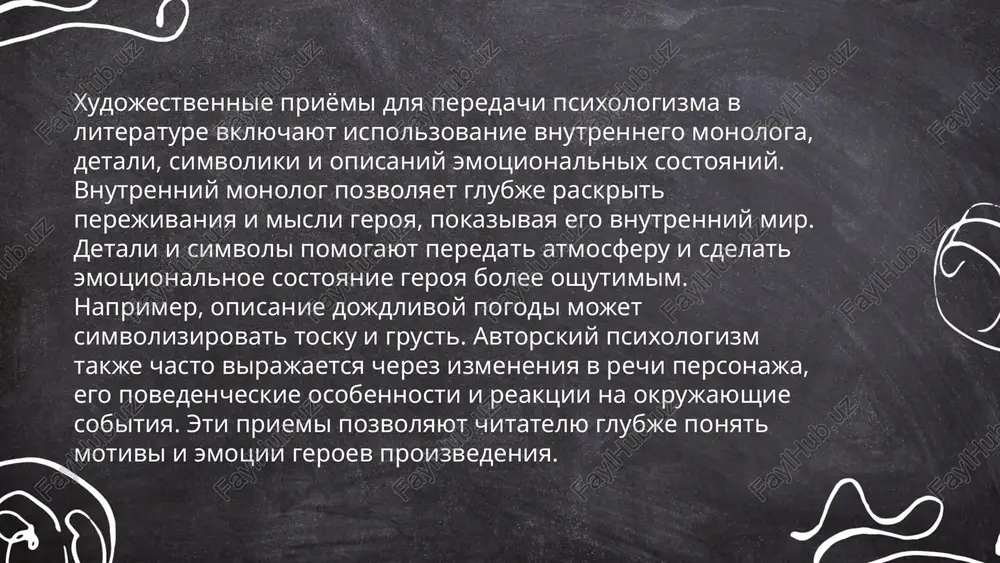 Художественные приёмы для передачи психологизма в литературе включают использование внутреннего монолога, детали, символики и описаний эмоциональных состояний. Внутренний монолог позволяет глубже раскрыть переживания и мысли героя, показывая его внутренний мир. Детали и символы помогают передать атмосферу и сделать эмоциональное состояние героя более ощутимым. Например, описание дождливой погоды может символизировать тоску и грусть. Авторский психологизм также часто выражается через изменения в речи персонажа, его поведенческие особенности и реакции на окружающие события. Эти приемы позволяют читателю глубже понять мотивы и эмоции героев произведения.

FayiHub.uz